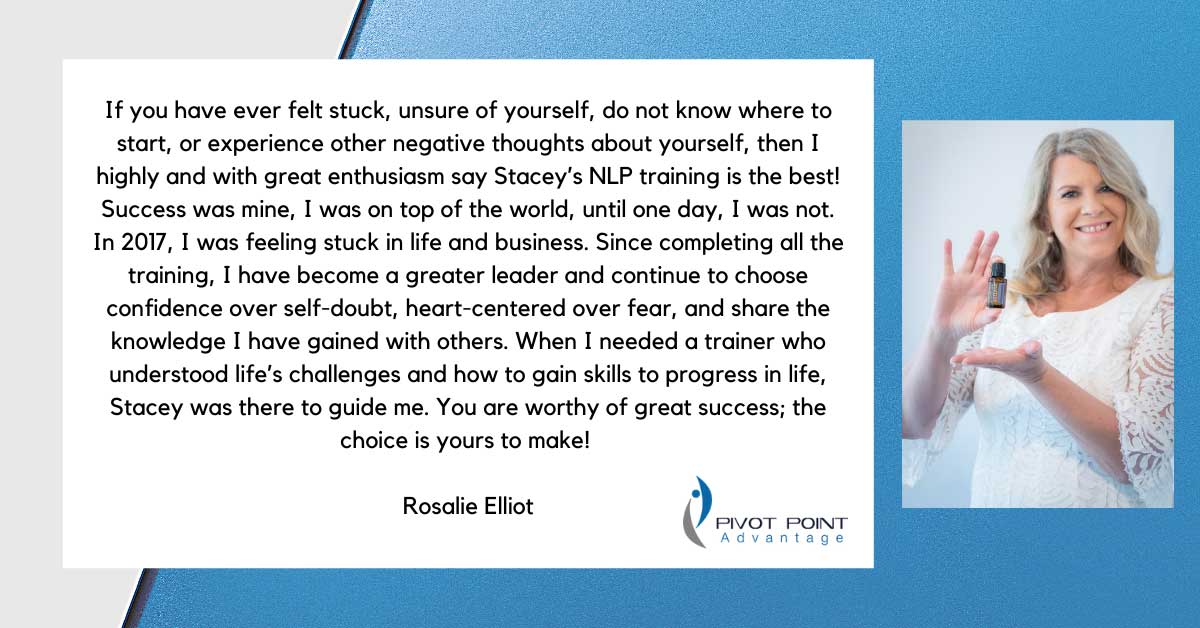 If you have ever felt stuck, unsure of yourself, do not know where to start, or experience other negative thoughts about yourself, then I highly and with great enthusiasm say Stacey's NLP training is the best! Success was mine, I was on top of the world, until one day, I was not. In 2017, I was feeling stuck in life and business. Since completing all the training, I have become a greater leader and continue to choose confidence over self-doubt, heart-centered over fear, and share the knowledge I have gained with others. When I needed a trainer who understood life's challenges and how to gain skills to progress in life, Stacey was there to guide me. You are worthy of great success; the choice is yours to make!

Rosalie Elliot

PIVOT POINT
Advantage